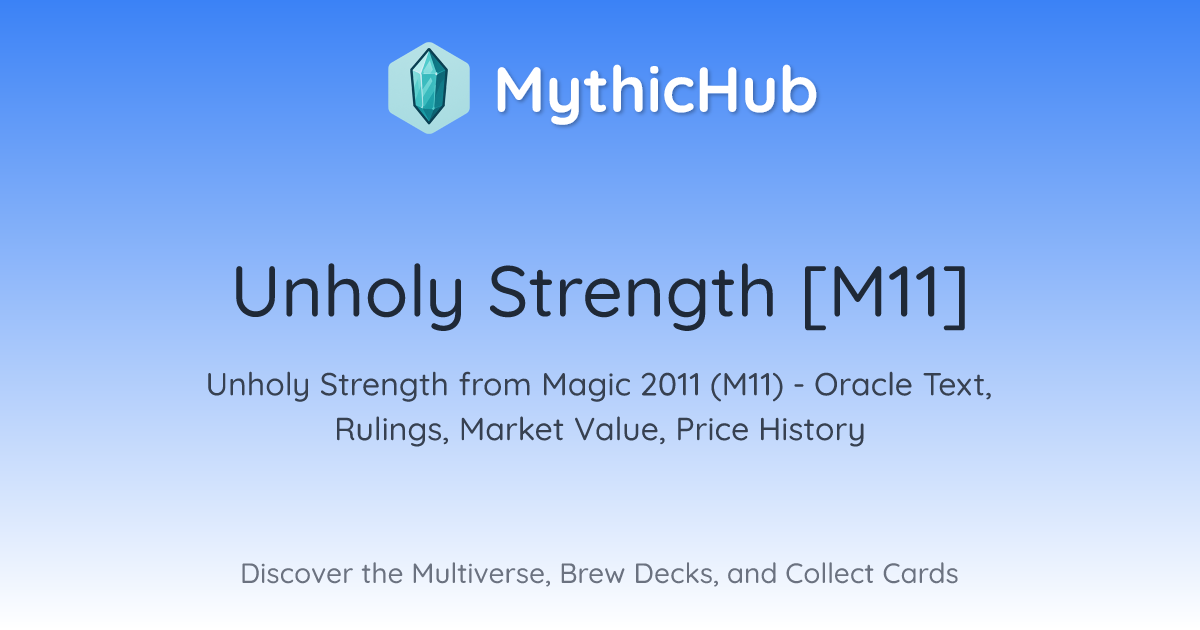 MythicHub

Unholy Strength [M11]

Unholy Strength from Magic 2011 (M11) - Oracle Text, Rulings, Market Value, Price History

Discover the Multiverse, Brew Decks, and Collect Cards